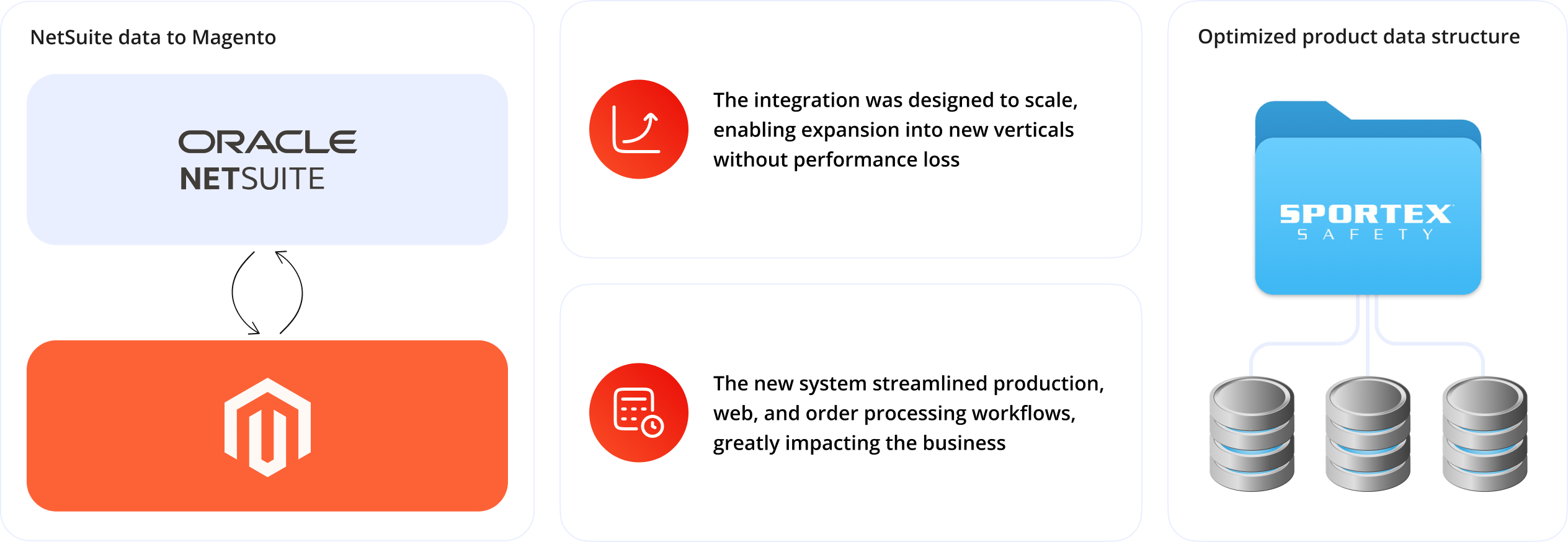 NetSuite data to Magento

ORACLE
NETSUITE

The integration was designed to scale, enabling expansion into new verticals without performance loss

The new system streamlined production, web, and order processing workflows, greatly impacting the business

Optimized product data structure

SPORTEX
SAFETY